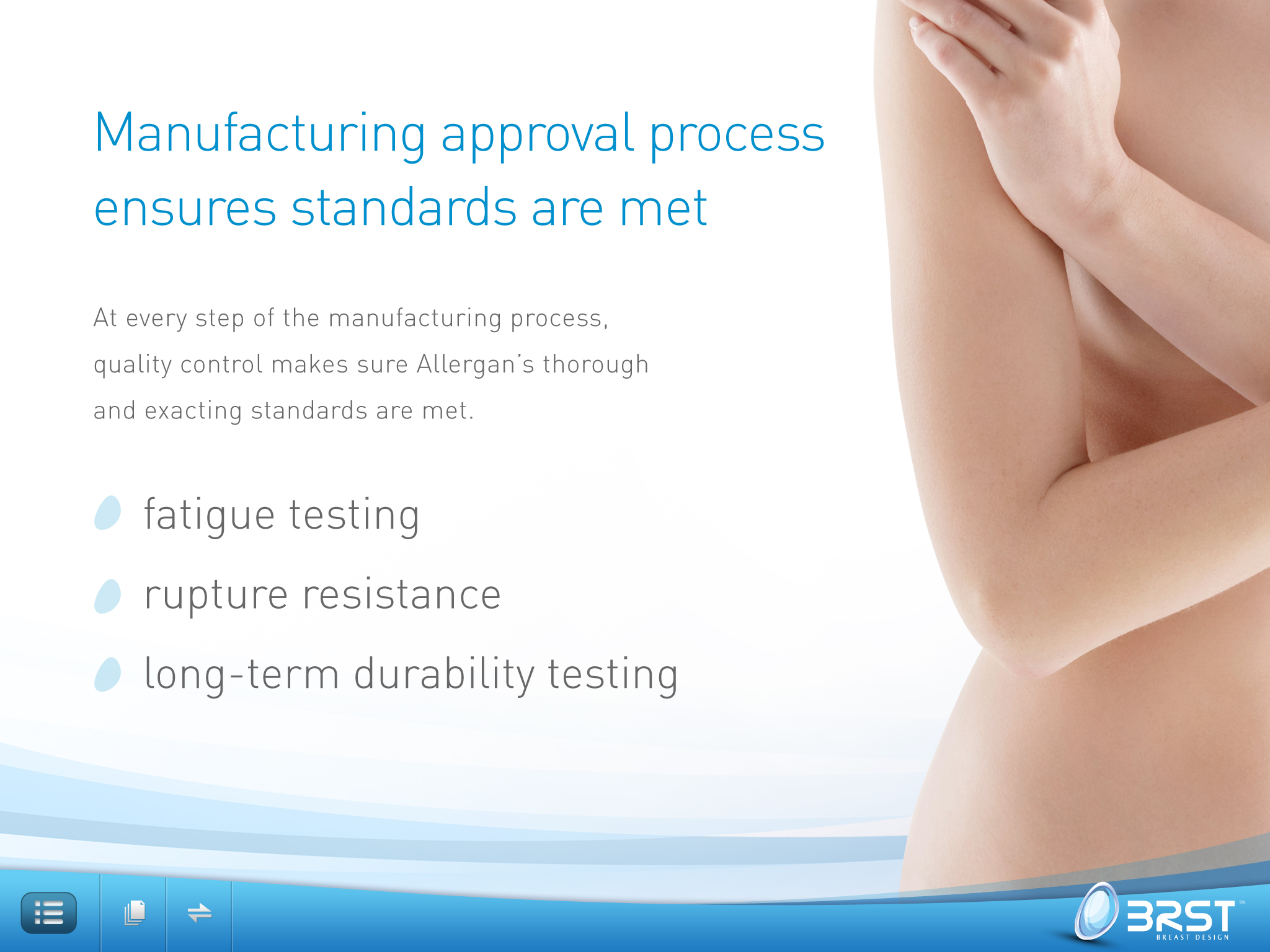 Manufacturing approval process ensures standards are met

At every step of the manufacturing process, quality control makes sure Allergan's thorough and exacting standards are met.

fatigue testing

rupture resistance

long-term durability testing

BRST™
BREAST DESIGN